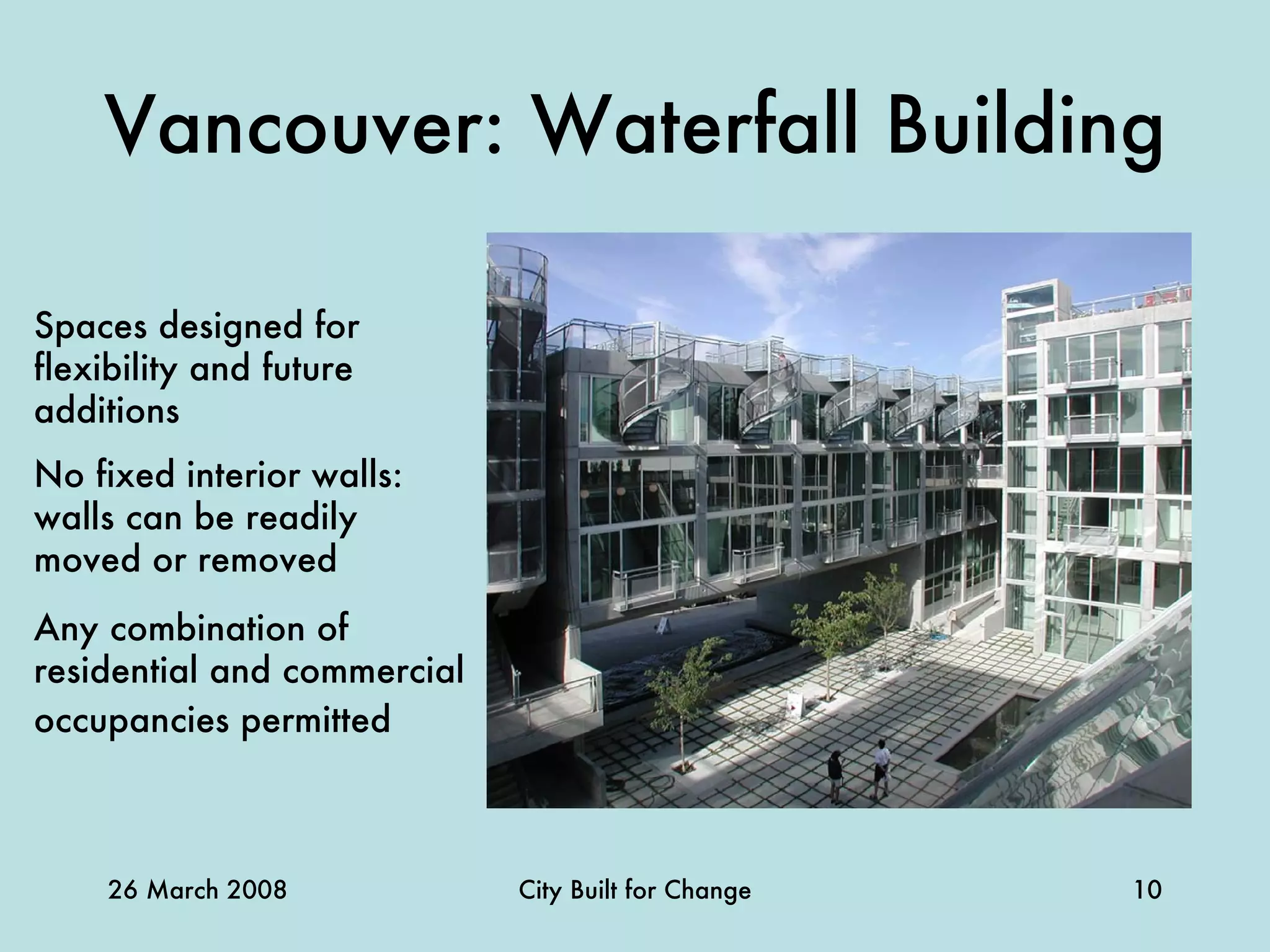 Vancouver: Waterfall Building

Spaces designed for flexibility and future additions

No fixed interior walls: walls can be readily moved or removed

Any combination of residential and commercial occupancies permitted

26 March 2008

City Built for Change

10